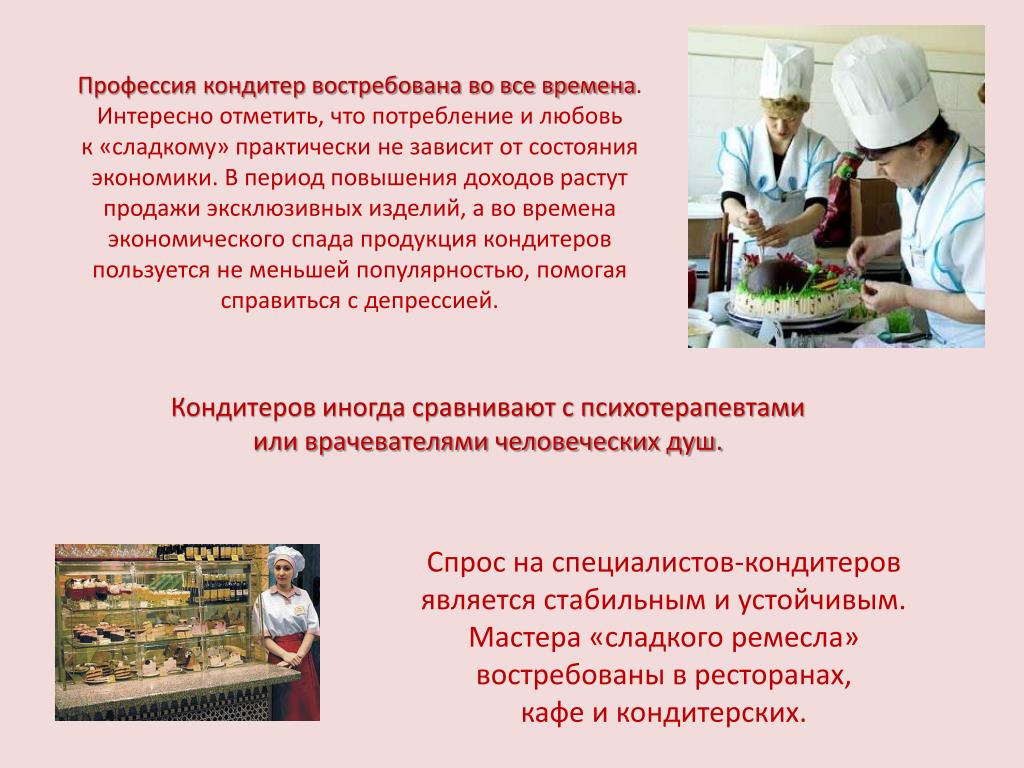 Профессия кондитер востребована во все времена. Интересно отметить, что потребление и любовь к «сладкому» практически не зависит от состояния экономики. В период повышения доходов растут продажи эксклюзивных изделий, а во времена экономического спада продукция кондитеров пользуется не меньшей популярностью, помогая справиться с депрессией.

Кондитеров иногда сравнивают с психотерапевтами или врачевателями человеческих душ.

Спрос на специалистов-кондитеров является стабильным и устойчивым. Мастера «сладкого ремесла» востребованы в ресторанах, кафе и кондитерских.